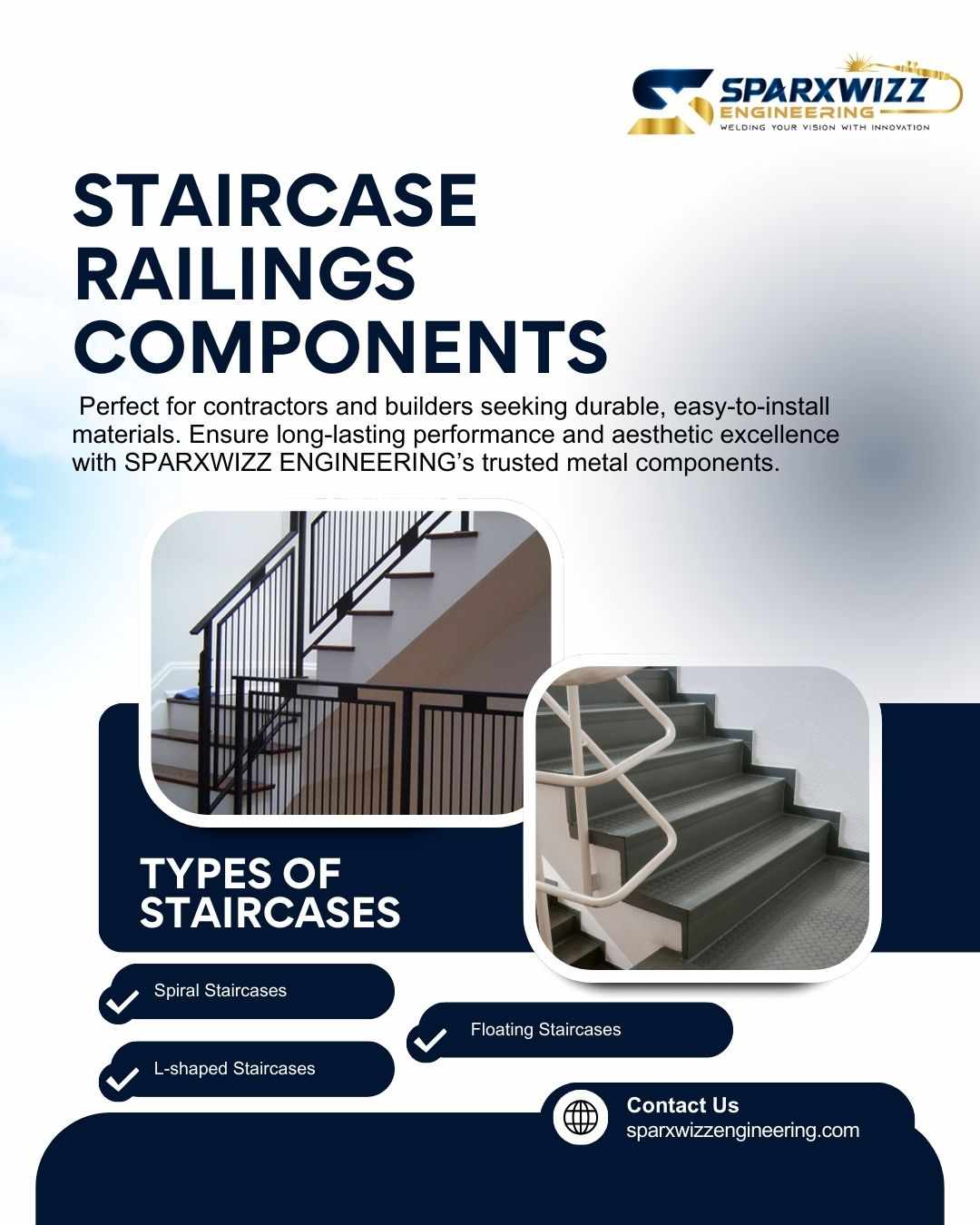 SPARXWIZZ ENGINEERING
WELDING YOUR VISION WITH INNOVATION

STAIRCASE RAILINGS COMPONENTS

Perfect for contractors and builders seeking durable, easy-to-install materials. Ensure long-lasting performance and aesthetic excellence with SPARXWIZZ ENGINEERING's trusted metal components.

TYPES OF STAIRCASES

Spiral Staircases

Floating Staircases

L-shaped Staircases

Contact Us
sparxwizzengineering.com